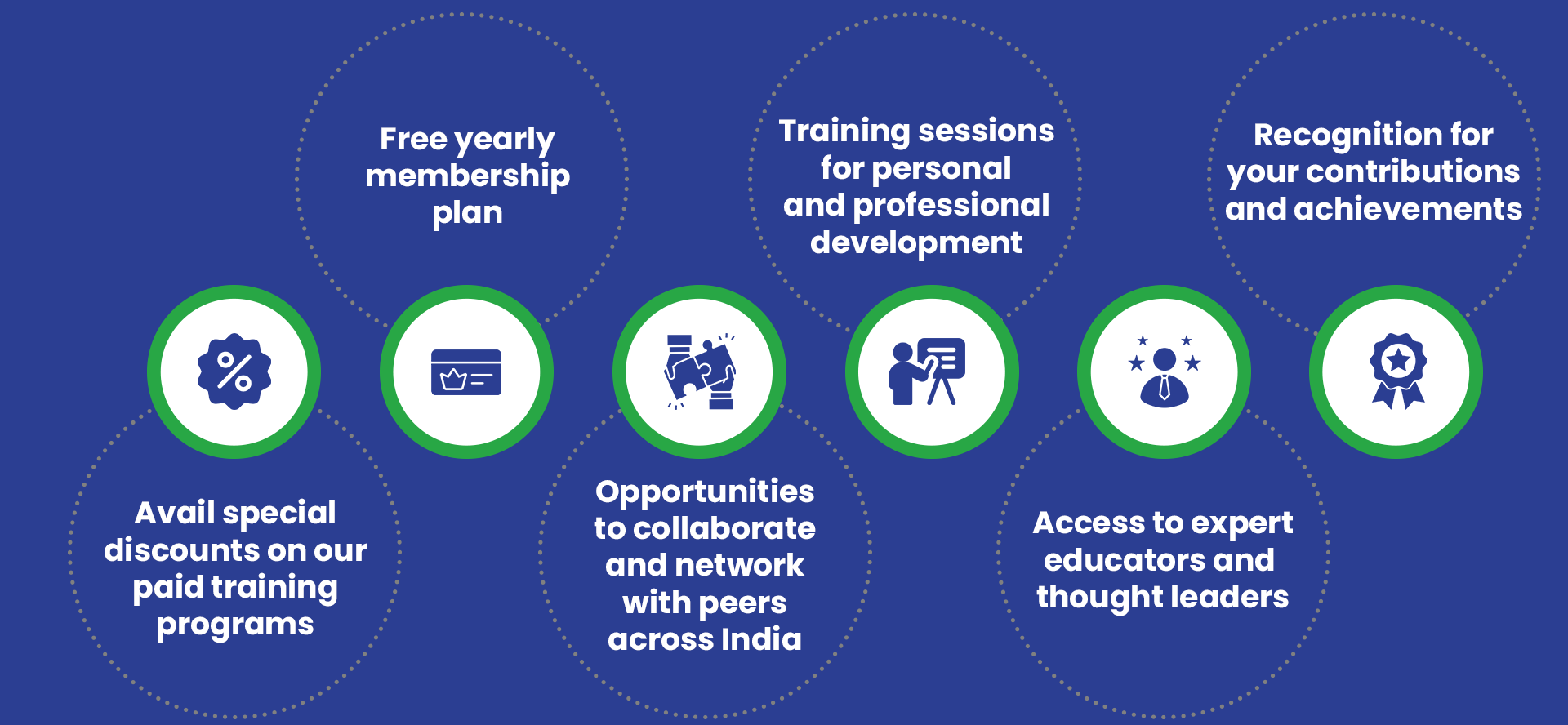 Avail special discounts on our paid training programs

Free yearly membership plan

Opportunities to collaborate and network with peers across India

Training sessions for personal and professional development

Access to expert educators and thought leaders

Recognition for your contributions and achievements